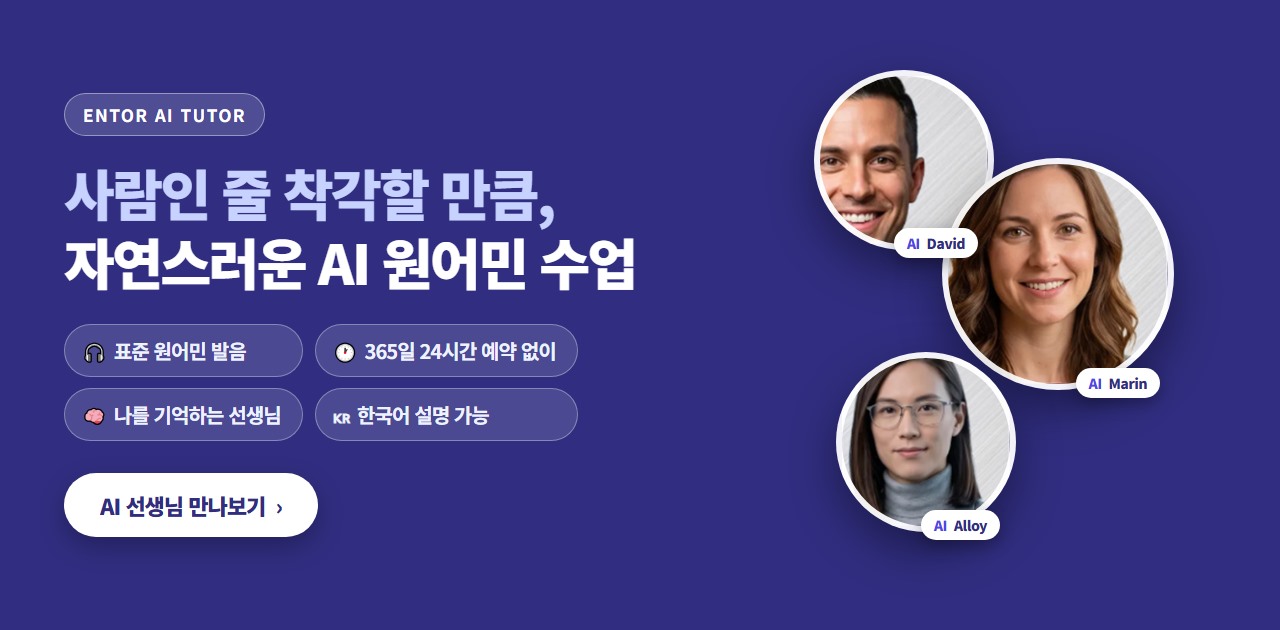 ENTOR AI TUTOR

사람인 줄 착각할 만큼,
자연스러운 AI 원어민 수업

표준 원어민 발음
365일 24시간 예약 없이
나를 기억하는 선생님
KR 한국어 설명 가능

AI 선생님 만나보기 ›

AI David
AI Marin
AI Alloy